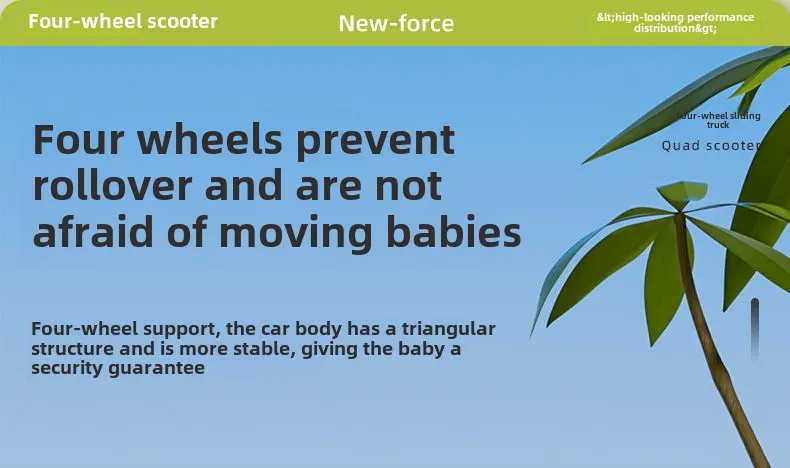 Four-wheel scooter

New-force

&lt;high-looking performance distribution&gt;

Four-wheel sliding truck

Quad scooter

Four wheels prevent rollover and are not afraid of moving babies

Four-wheel support, the car body has a triangular structure and is more stable, giving the baby a security guarantee